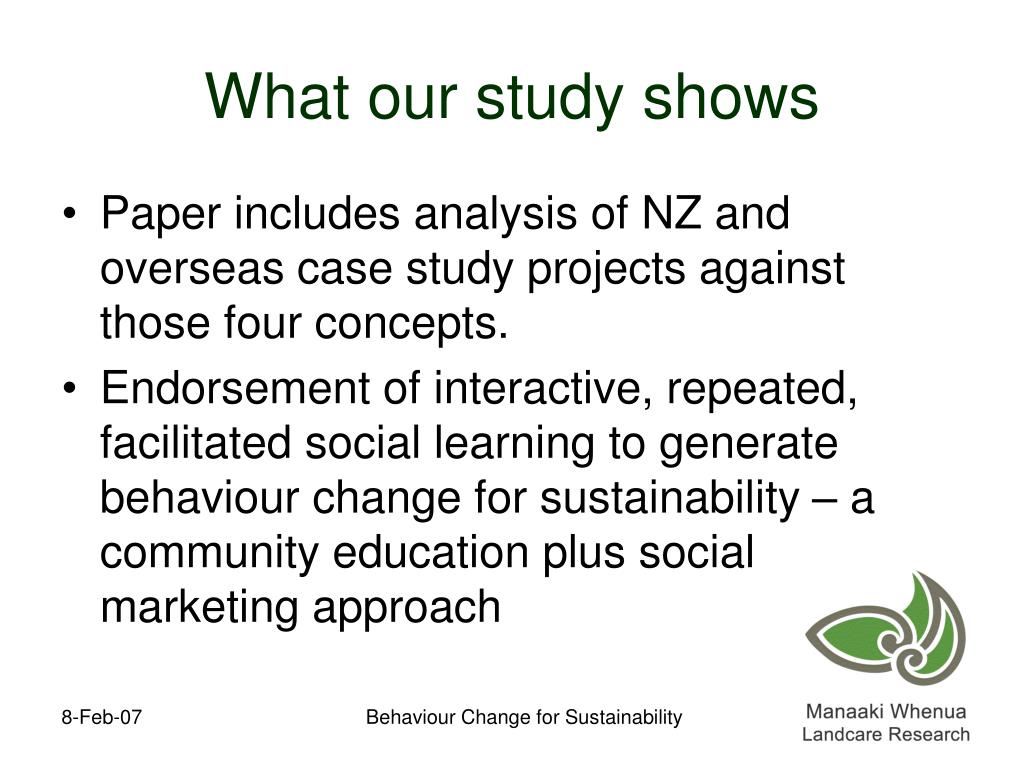 What our study shows

• Paper includes analysis of NZ and overseas case study projects against those four concepts.

• Endorsement of interactive, repeated, facilitated social learning to generate behaviour change for sustainability – a community education plus social marketing approach

8-Feb-07

Behaviour Change for Sustainability

Manaaki Whenua
Landcare Research